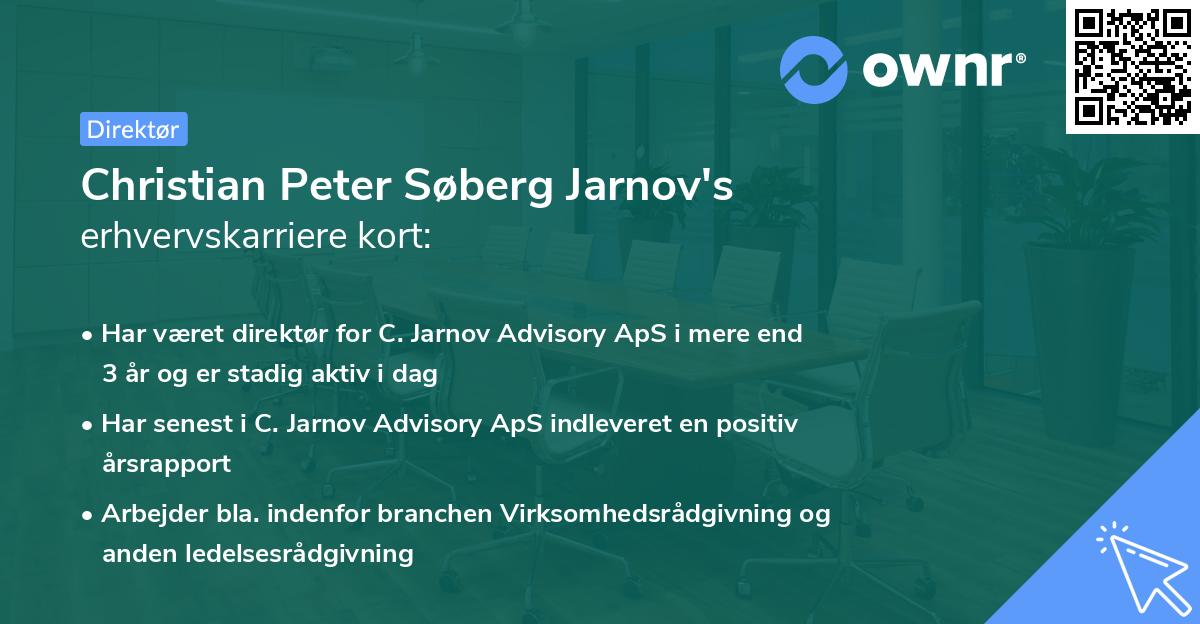 ownr®

Direktør

Christian Peter Søberg Jarnov's
erhvervskarriere kort:

• Har været direktør for C. Jarnov Advisory ApS i mere end 3 år og er stadig aktiv i dag

• Har senest i C. Jarnov Advisory ApS indleveret en positiv årsrapport

• Arbejder bla. indenfor branchen Virksomhedsrådgivning og anden ledelsesrådgivning